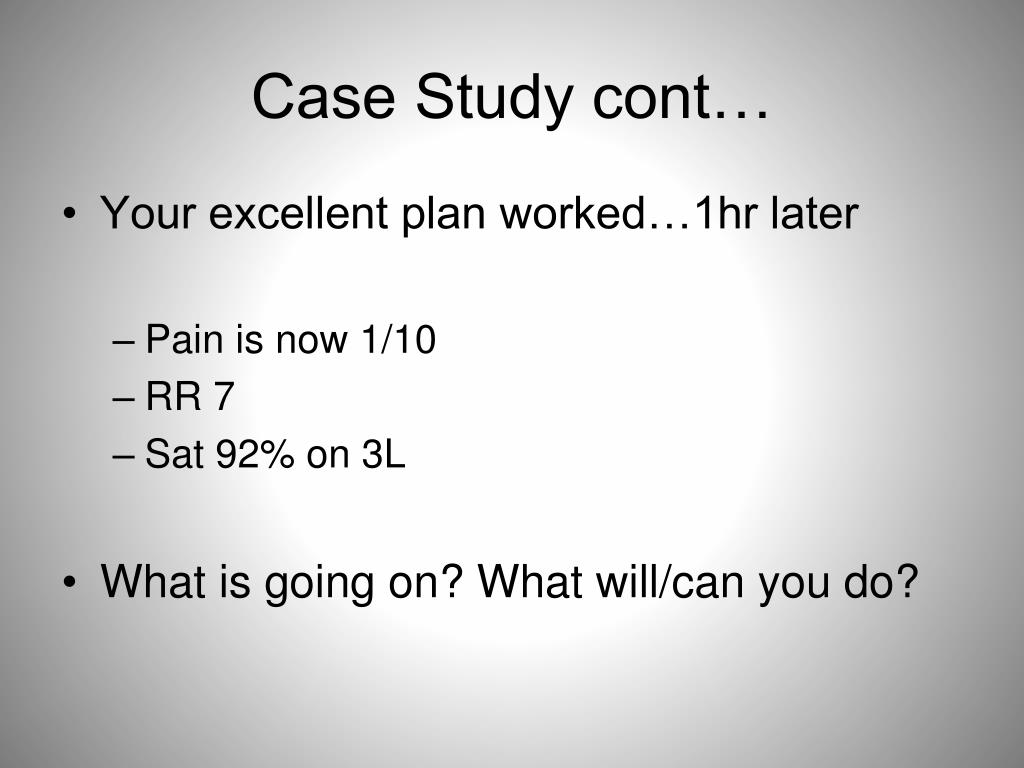 Case Study cont…

• Your excellent plan worked…1hr later

– Pain is now 1/10
– RR 7
– Sat 92% on 3L

• What is going on? What will/can you do?